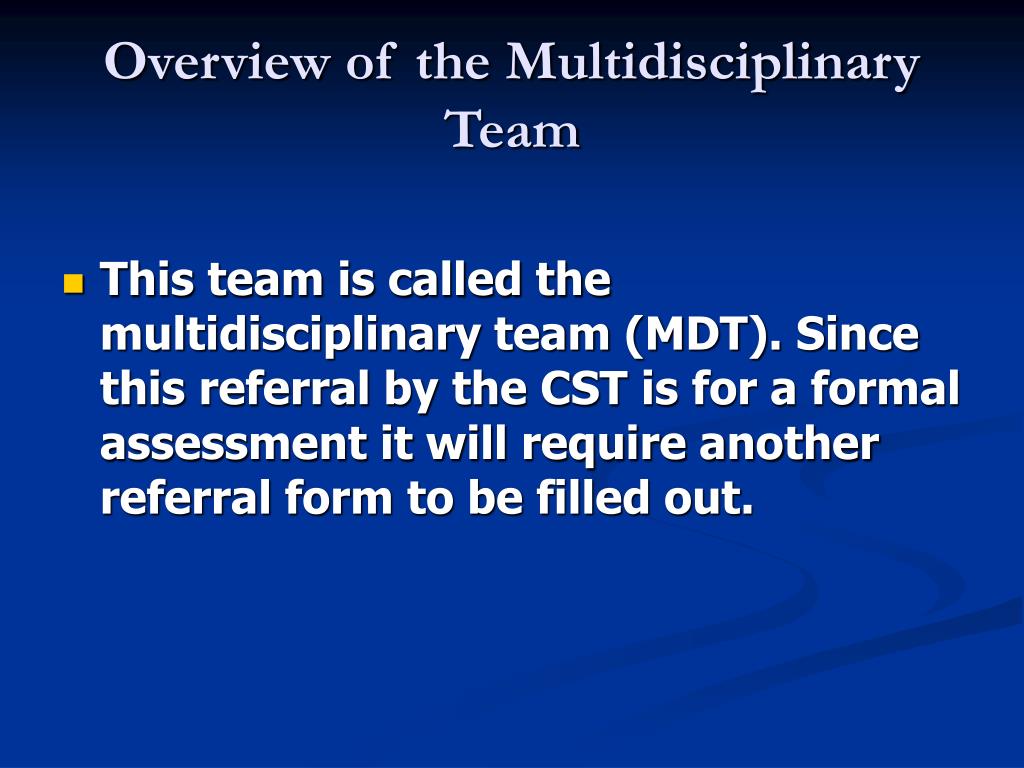 Overview of the Multidisciplinary Team

This team is called the multidisciplinary team (MDT). Since this referral by the CST is for a formal assessment it will require another referral form to be filled out.